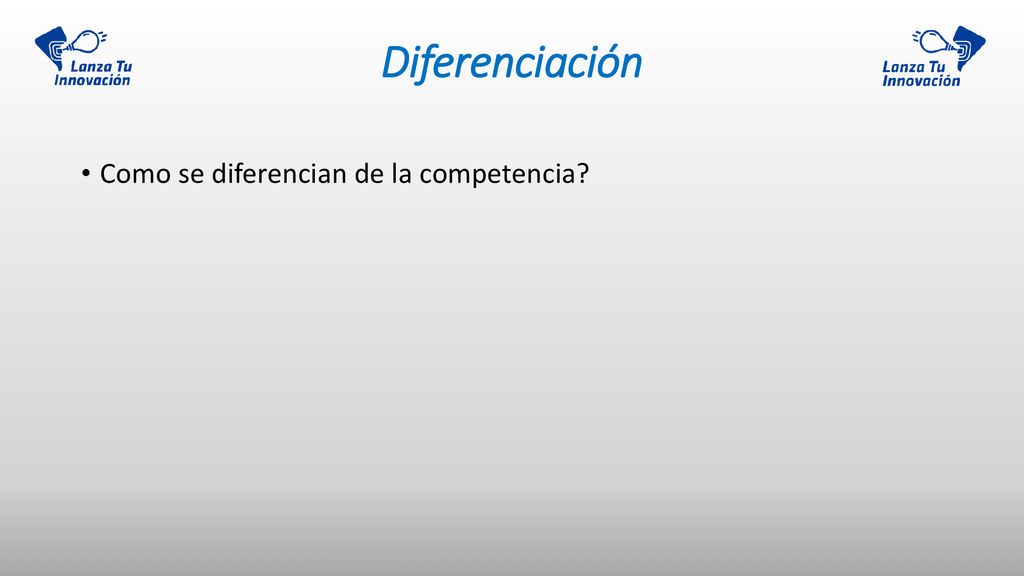 Lanza Tu Innovación

Diferenciación

Lanza Tu Innovación

• Como se diferencian de la competencia?